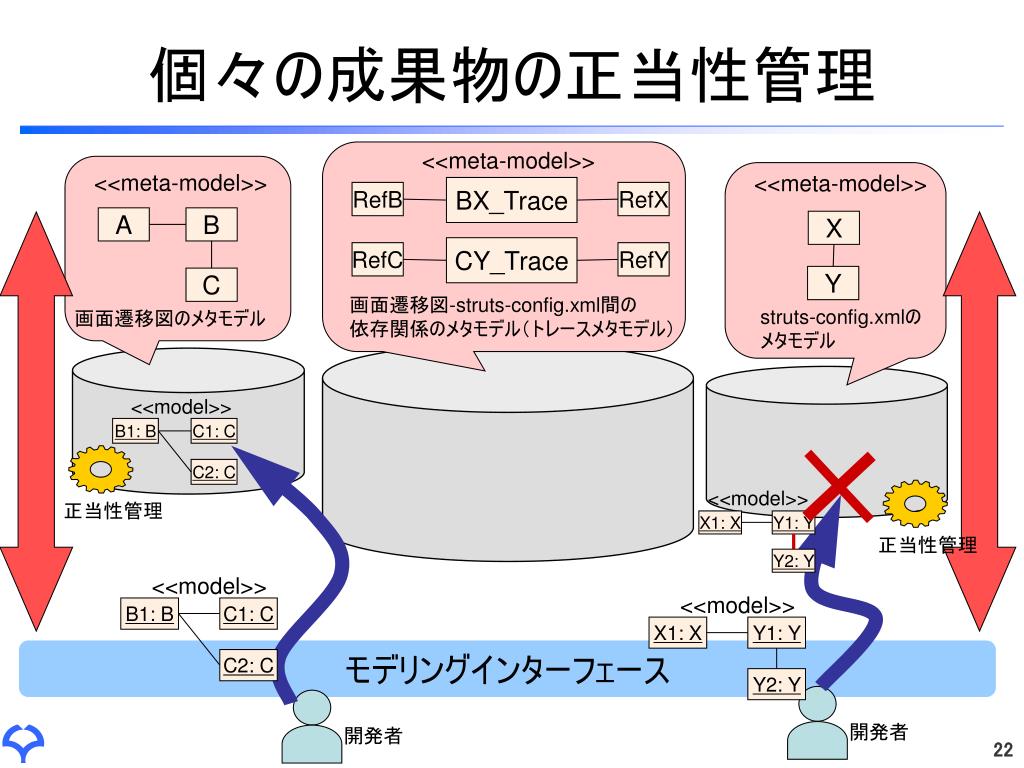 個々の成果物の正当性管理

<<meta-model>>
A
B
C
画面遷移図のメタモデル

<<meta-model>>
RefB
BX_Trace
RefX
RefC
CY_Trace
RefY
画面遷移図-struts-config.xml間の依存関係のメタモデル（トレースメタモデル）

<<meta-model>>
X
Y
struts-config.xmlのメタモデル

<<model>>
B1: B
C1: C
C2: C
正当性管理

<<model>>
X1: X
Y1: Y
Y2: Y
正当性管理

<<model>>
B1: B
C1: C
C2: C

<<model>>
X1: X
Y1: Y
Y2: Y

モデリングインターフェース

開発者
開発者

22